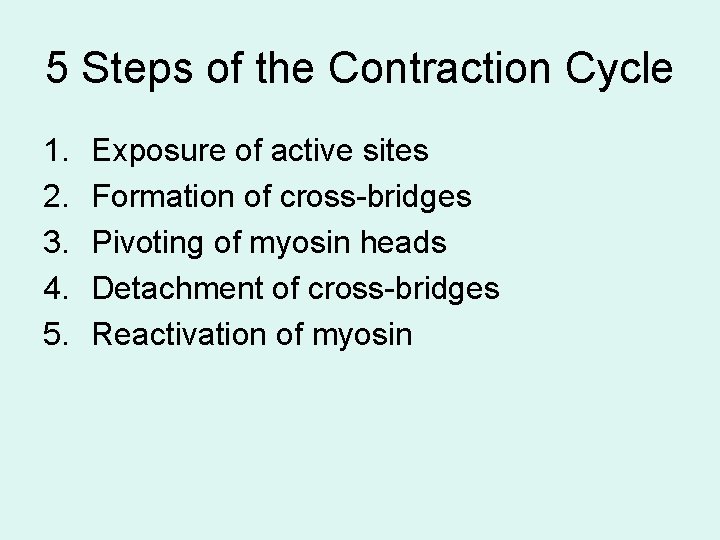 5 Steps of the Contraction Cycle

1. Exposure of active sites
2. Formation of cross-bridges
3. Pivoting of myosin heads
4. Detachment of cross-bridges
5. Reactivation of myosin